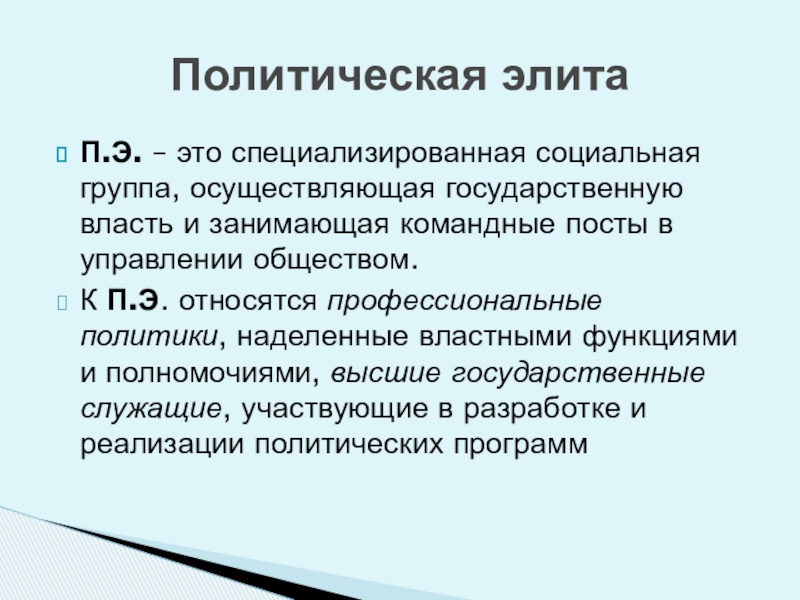 Политическая элита

П.Э. – это специализированная социальная группа, осуществляющая государственную власть и занимающая командные посты в управлении обществом.

К П.Э. относятся профессиональные политики, наделенные властными функциями и полномочиями, высшие государственные служащие, участвующие в разработке и реализации политических программ